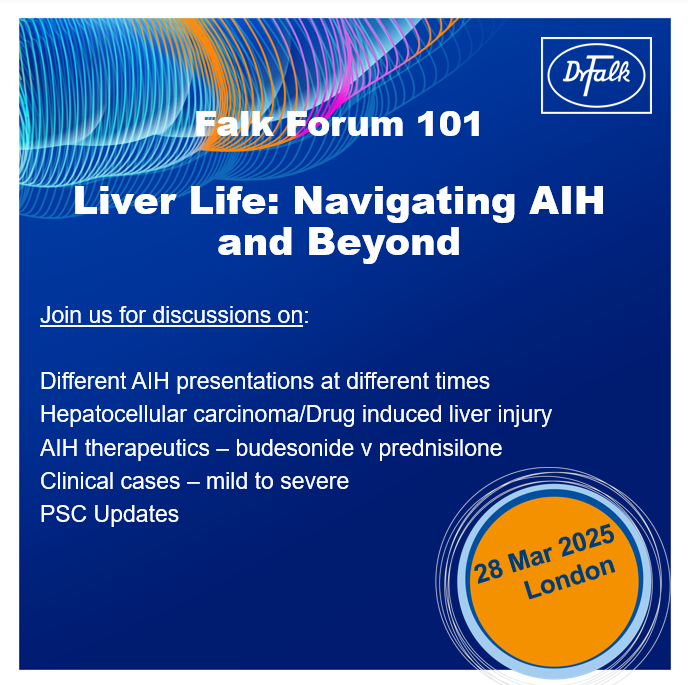 DrFalk

Falk Forum 101

Liver Life: Navigating AIH and Beyond

Join us for discussions on:

Different AIH presentations at different times
Hepatocellular carcinoma/Drug induced liver injury
AIH therapeutics – budesonide v prednisilone
Clinical cases – mild to severe
PSC Updates

28 Mar 2025
London